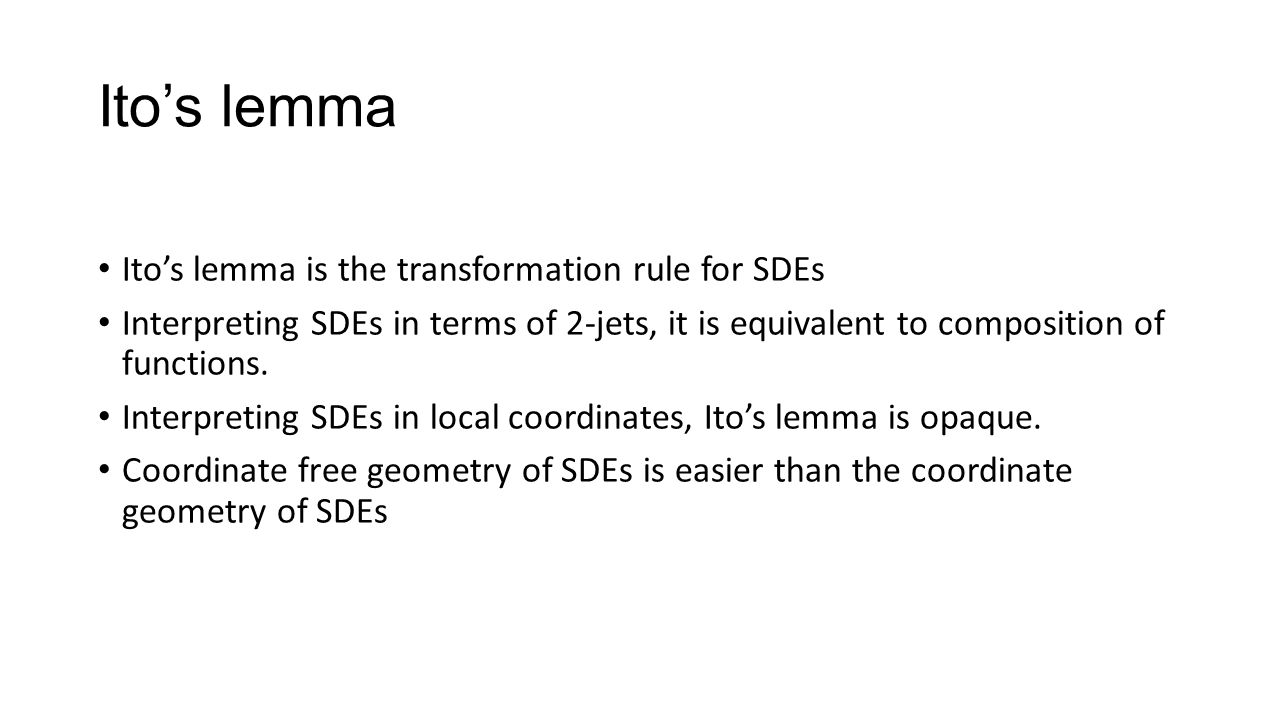 Ito’s lemma

• Ito’s lemma is the transformation rule for SDEs
• Interpreting SDEs in terms of 2-jets, it is equivalent to composition of functions.
• Interpreting SDEs in local coordinates, Ito’s lemma is opaque.
• Coordinate free geometry of SDEs is easier than the coordinate geometry of SDEs